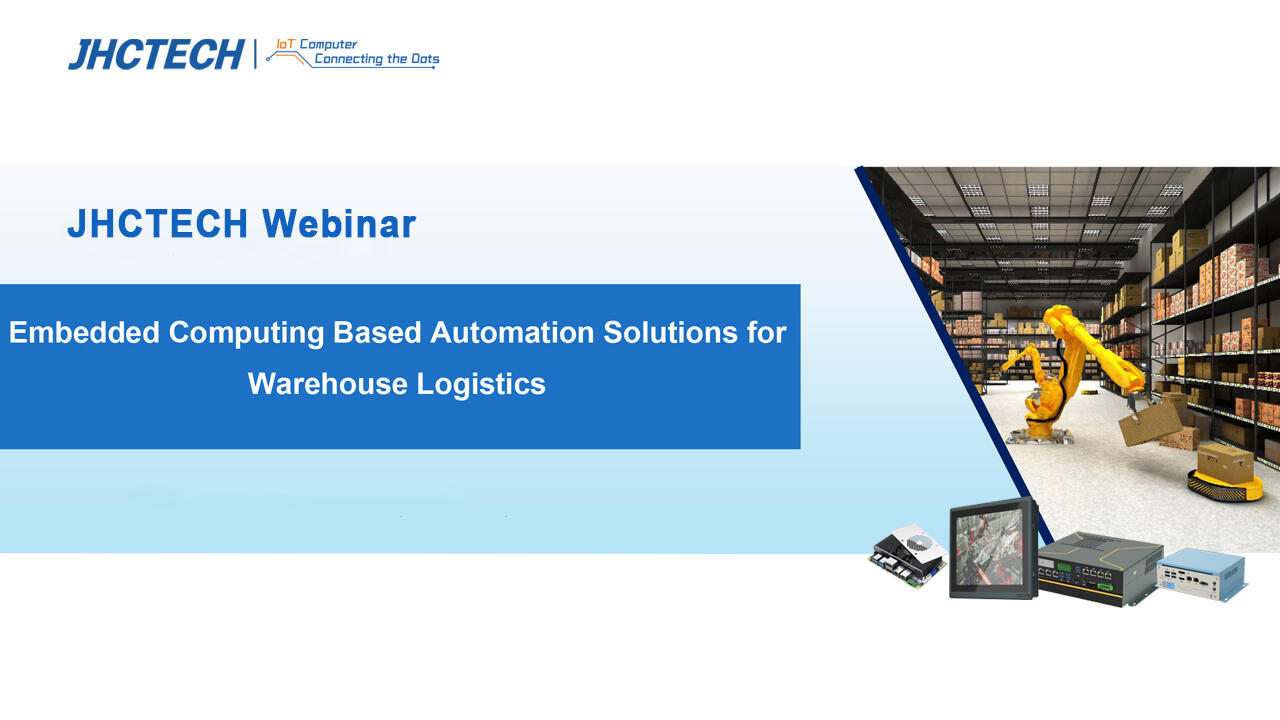 JHCTECH | IoT Computer Connecting the Dots

JHCTECH Webinar

Embedded Computing Based Automation Solutions for Warehouse Logistics